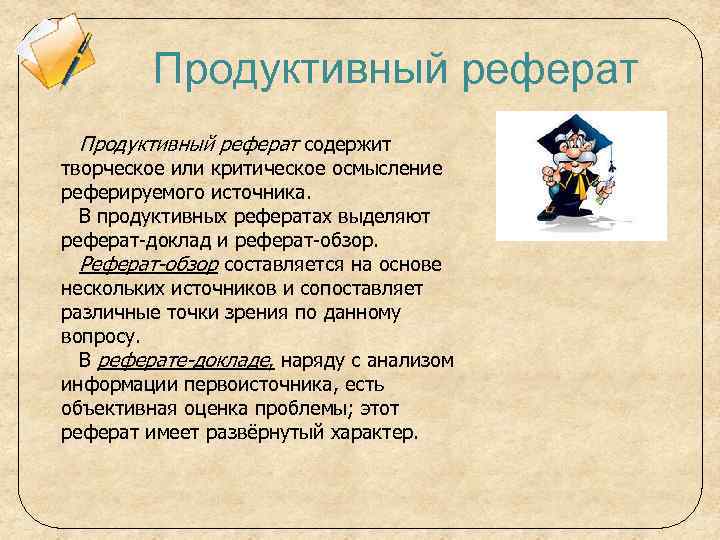 Продуктивный реферат

Продуктивный реферат содержит творческое или критическое осмысление реферируемого источника.

В продуктивных рефератах выделяют реферат-доклад и реферат-обзор.

Реферат-обзор составляется на основе нескольких источников и сопоставляет различные точки зрения по данному вопросу.

В реферате-докладе, наряду с анализом информации первоисточника, есть объективная оценка проблемы; этот реферат имеет развёрнутый характер.